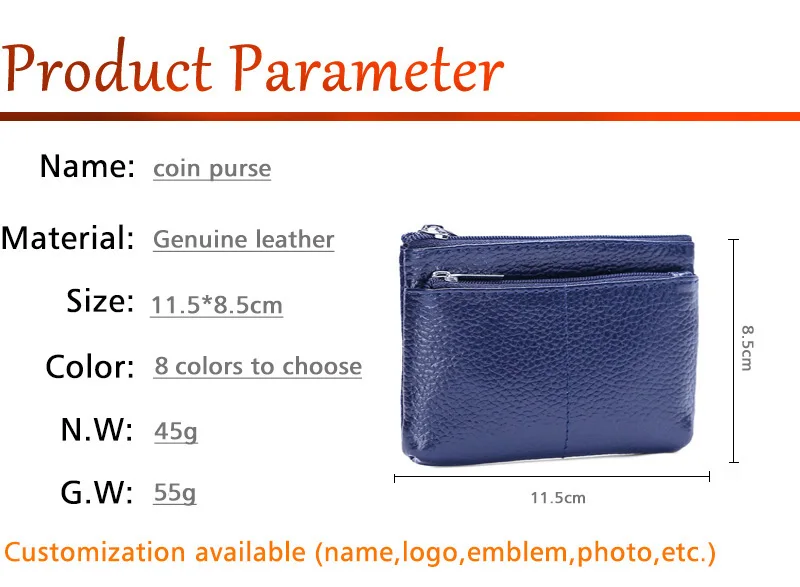 Product Parameter

Name: coin purse

Material: Genuine leather

Size: 11.5*8.5cm

Color: 8 colors to choose

N.W: 45g

G.W: 55g

8.5cm

11.5cm

Customization available (name,logo,emblem,photo,etc.)